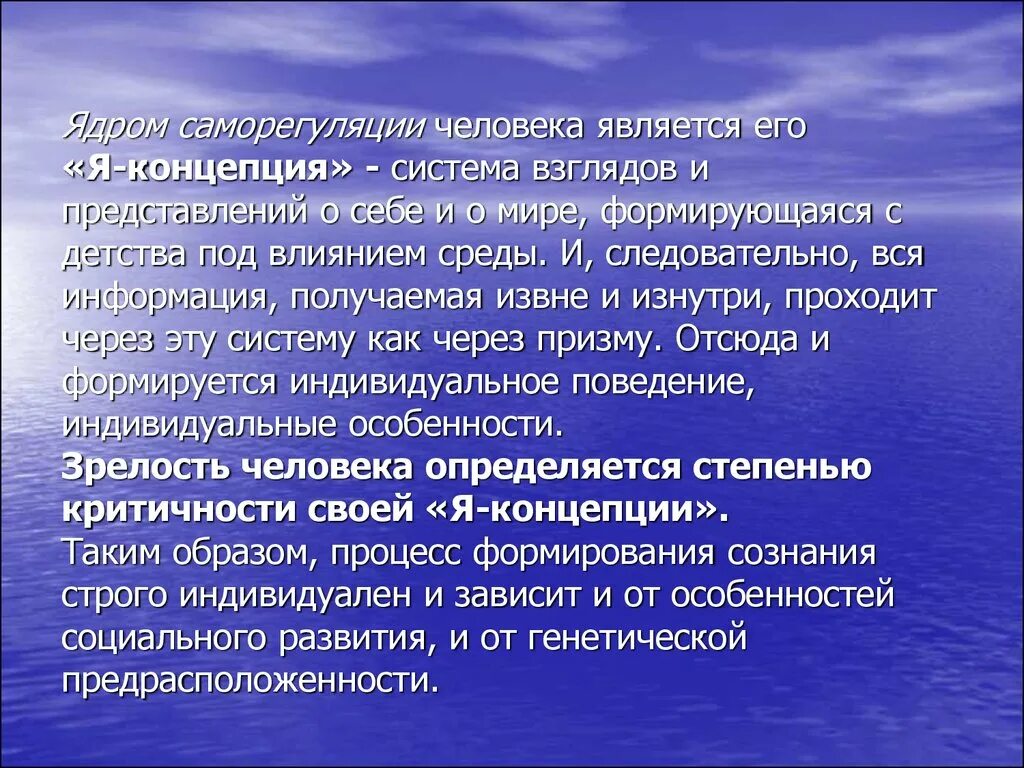 Ядром саморегуляции человека является его «Я-концепция» - система взглядов и представлений о себе и о мире, формирующаяся с детства под влиянием среды. И, следовательно, вся информация, получаемая извне и изнутри, проходит через эту систему как через призму. Отсюда и формируется индивидуальное поведение, индивидуальные особенности.
Зрелость человека определяется степенью критичности своей «Я-концепции».
Таким образом, процесс формирования сознания строго индивидуален и зависит и от особенностей социального развития, и от генетической предрасположенности.